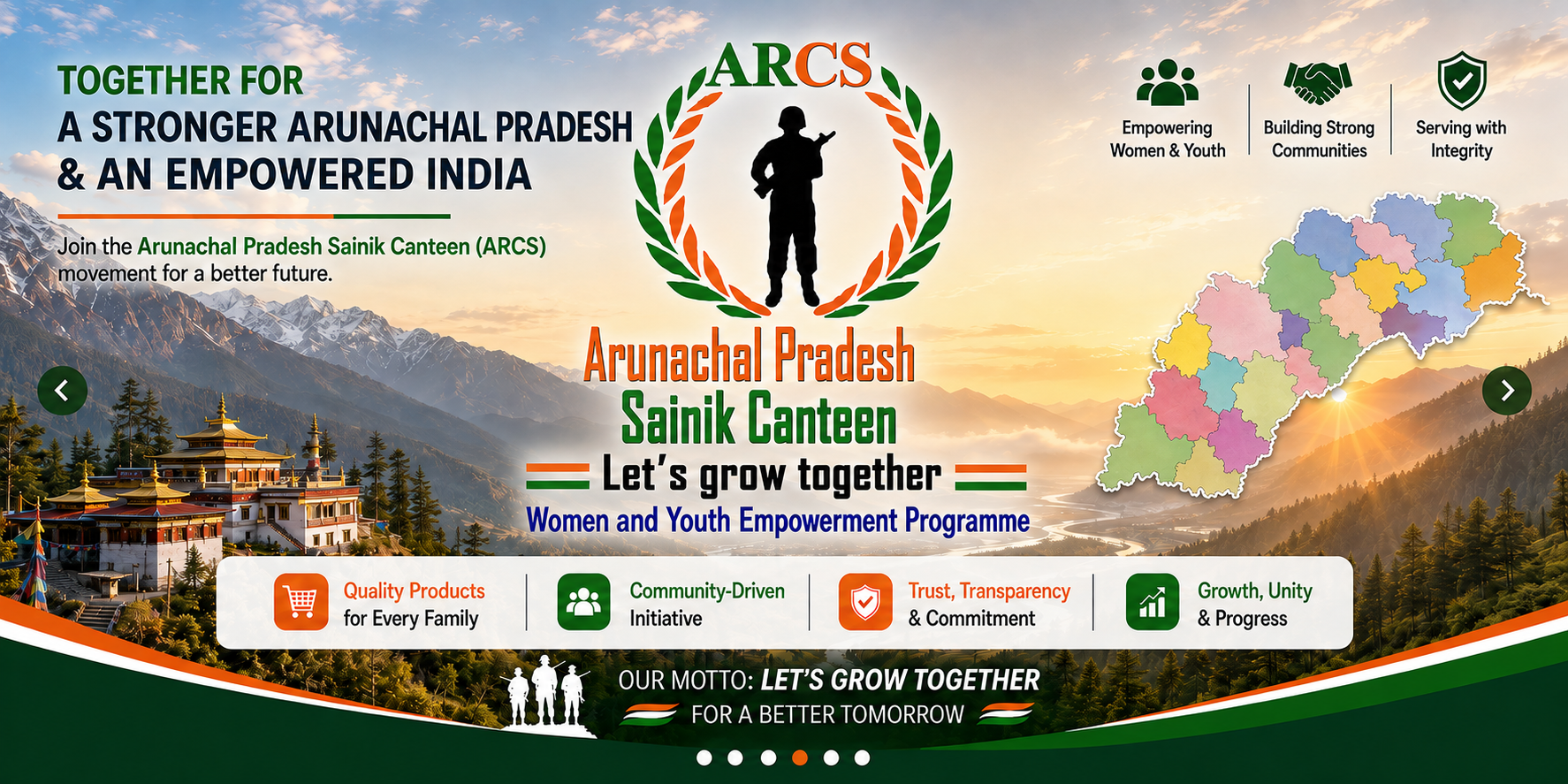 TOGETHER FOR
A STRONGER ARUNACHAL PRADESH
& AN EMPOWERED INDIA

Join the Arunachal Pradesh Sainik Canteen (ARCS) movement for a better future.

ARCS

Arunachal Pradesh
Sainik Canteen
Let's grow together
Women and Youth Empowerment Programme

Empowering Women & Youth

Building Strong Communities

Serving with Integrity

Quality Products for Every Family

Community-Driven Initiative

Trust, Transparency & Commitment

Growth, Unity & Progress

OUR MOTTO: LET'S GROW TOGETHER
FOR A BETTER TOMORROW